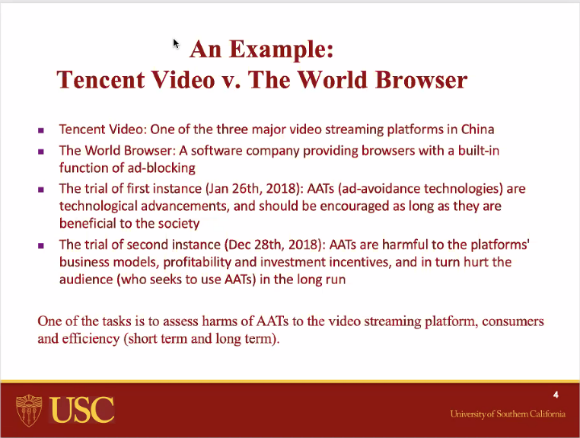 An Example:
Tencent Video v. The World Browser

- Tencent Video: One of the three major video streaming platforms in China
- The World Browser: A software company providing browsers with a built-in function of ad-blocking
- The trial of first instance (Jan 26th, 2018): AATs (ad-avoidance technologies) are technological advancements, and should be encouraged as long as they are beneficial to the society
- The trial of second instance (Dec 28th, 2018): AATs are harmful to the platforms' business models, profitability and investment incentives, and in turn hurt the audience (who seeks to use AATs) in the long run

One of the tasks is to assess harms of AATs to the video streaming platform, consumers and efficiency (short term and long term).

USC
4
University of Southern California